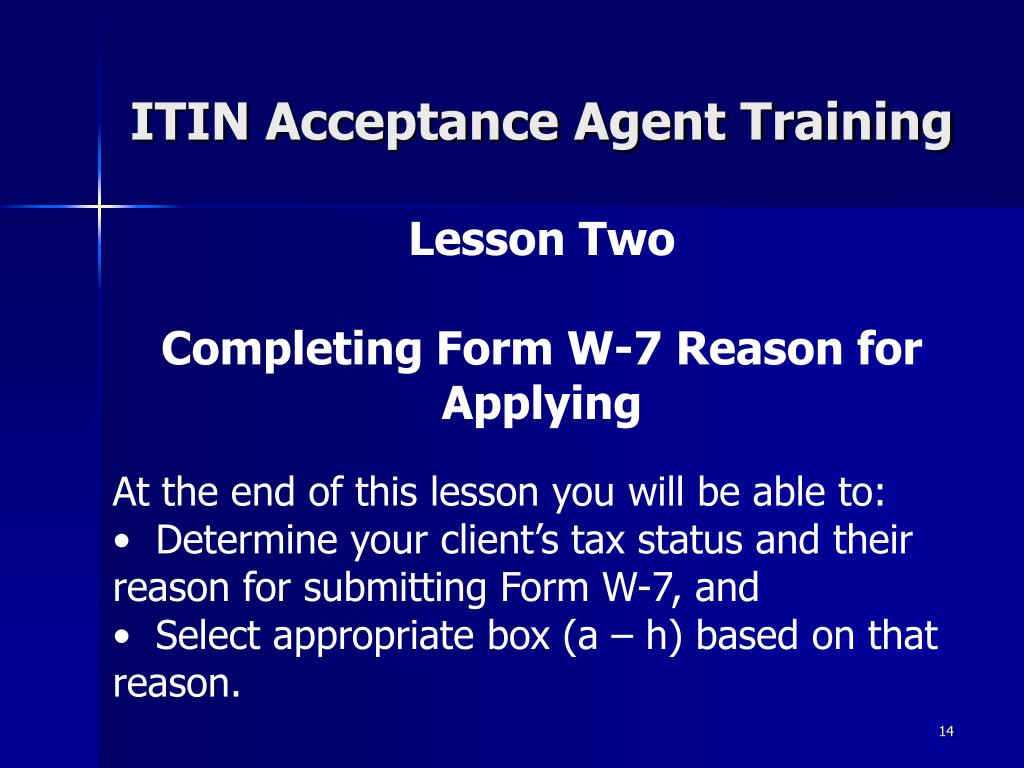 ITIN Acceptance Agent Training

Lesson Two

Completing Form W-7 Reason for Applying

At the end of this lesson you will be able to:
• Determine your client’s tax status and their reason for submitting Form W-7, and
• Select appropriate box (a – h) based on that reason.

14